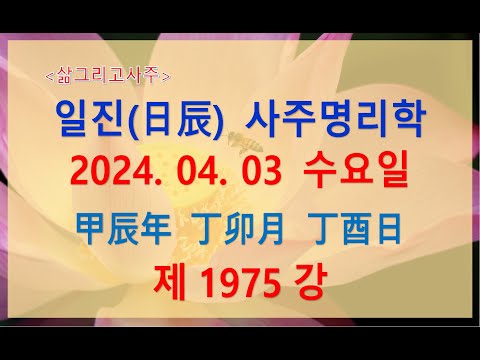 <삶그리고사주>

일진(日辰) 사주명리학

2024. 04. 03 수요일

甲辰年 丁卯月 丁酉日

제 1975 강